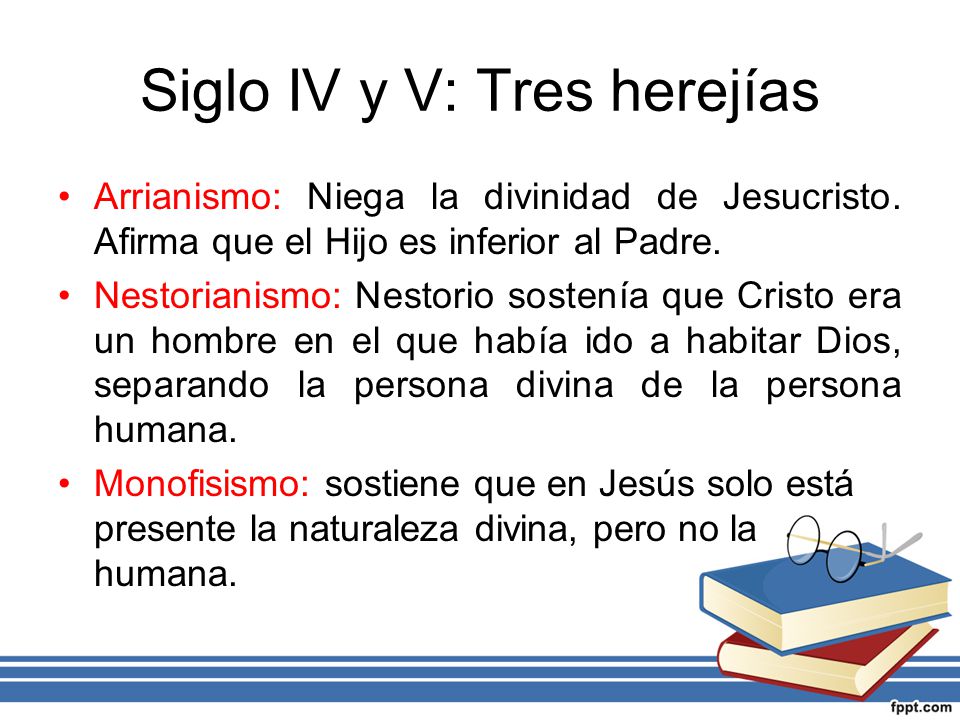 Siglo IV y V: Tres herejías

• Arrianismo: Niega la divinidad de Jesucristo. Afirma que el Hijo es inferior al Padre.

• Nestorianismo: Nestorio sostenía que Cristo era un hombre en el que había ido a habitar Dios, separando la persona divina de la persona humana.

• Monofisismo: sostiene que en Jesús solo está presente la naturaleza divina, pero no la humana.

fppt.com